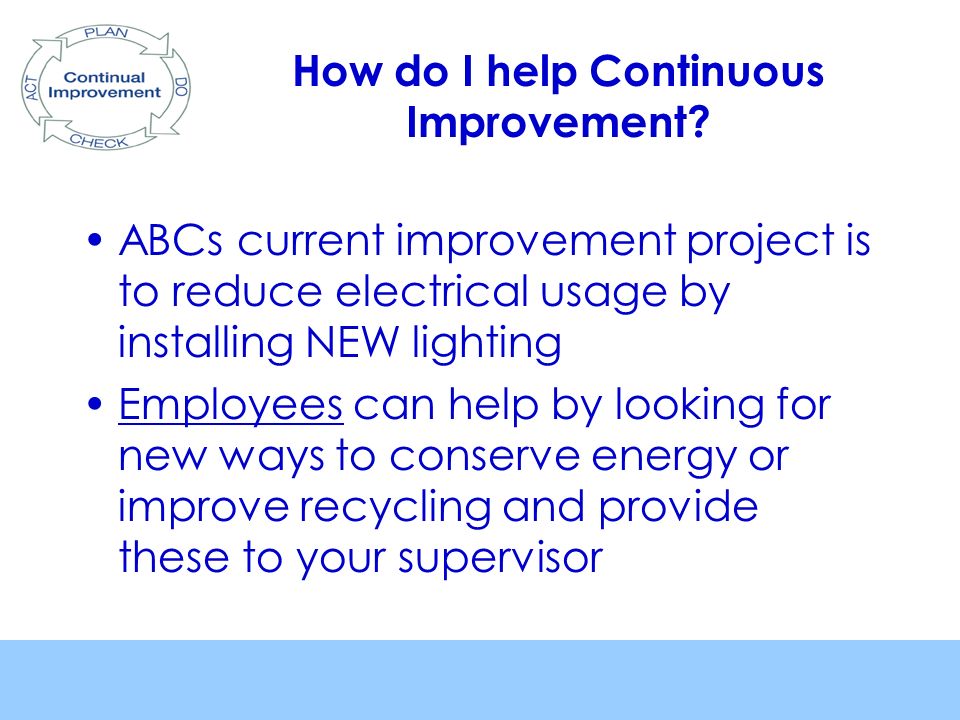 PLAN
DO
CHECK
ACT
Continual Improvement

How do I help Continuous Improvement?

• ABCs current improvement project is to reduce electrical usage by installing NEW lighting
• Employees can help by looking for new ways to conserve energy or improve recycling and provide these to your supervisor